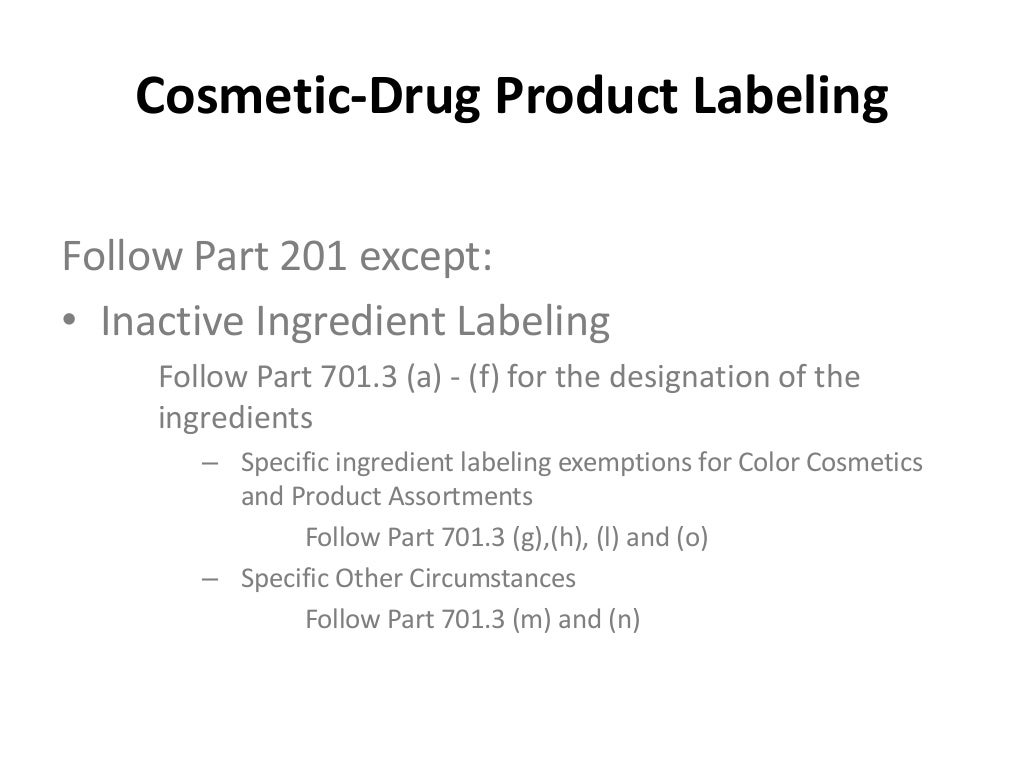 Cosmetic-Drug Product Labeling

Follow Part 201 except:

• Inactive Ingredient Labeling

Follow Part 701.3 (a) - (f) for the designation of the ingredients

– Specific ingredient labeling exemptions for Color Cosmetics and Product Assortments

Follow Part 701.3 (g),(h), (l) and (o)

– Specific Other Circumstances

Follow Part 701.3 (m) and (n)